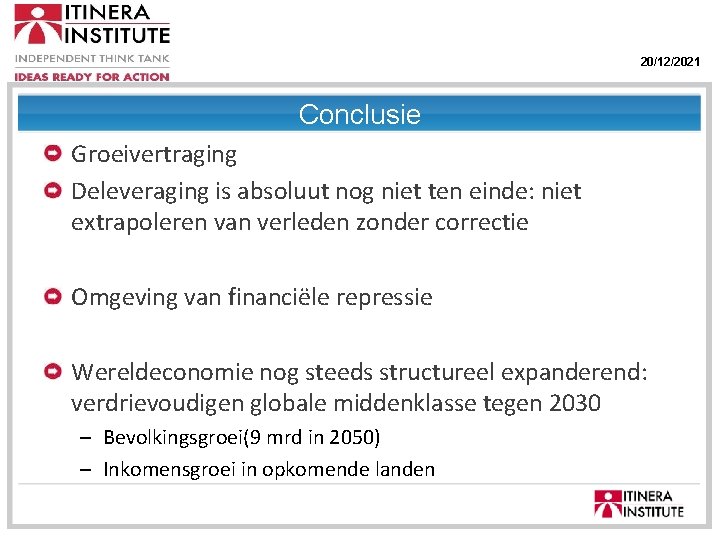 ITINERA INSTITUTE
INDEPENDENT THINK TANK
IDEAS READY FOR ACTION

20/12/2021

Conclusie

Groeivertraging

Deleveraging is absoluut nog niet ten einde: niet extrapoleren van verleden zonder correctie

Omgeving van financiële repressie

Wereldeconomie nog steeds structureel expanderend: verdrievoudigen globale middenklasse tegen 2030

– Bevolkingsgroei(9 mrd in 2050)

– Inkomensgroei in opkomende landen

ITINERA INSTITUTE